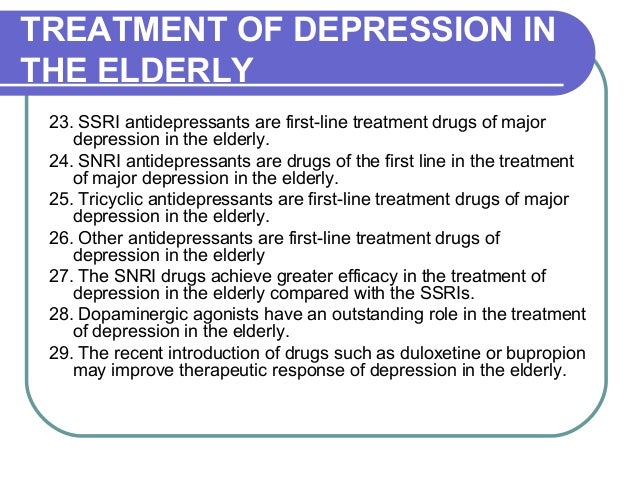 TREATMENT OF DEPRESSION IN THE ELDERLY

23. SSRI antidepressants are first-line treatment drugs of major depression in the elderly.
24. SNRI antidepressants are drugs of the first line in the treatment of major depression in the elderly.
25. Tricyclic antidepressants are first-line treatment drugs of major depression in the elderly.
26. Other antidepressants are first-line treatment drugs of depression in the elderly
27. The SNRI drugs achieve greater efficacy in the treatment of depression in the elderly compared with the SSRIs.
28. Dopaminergic agonists have an outstanding role in the treatment of depression in the elderly.
29. The recent introduction of drugs such as duloxetine or bupropion may improve therapeutic response of depression in the elderly.